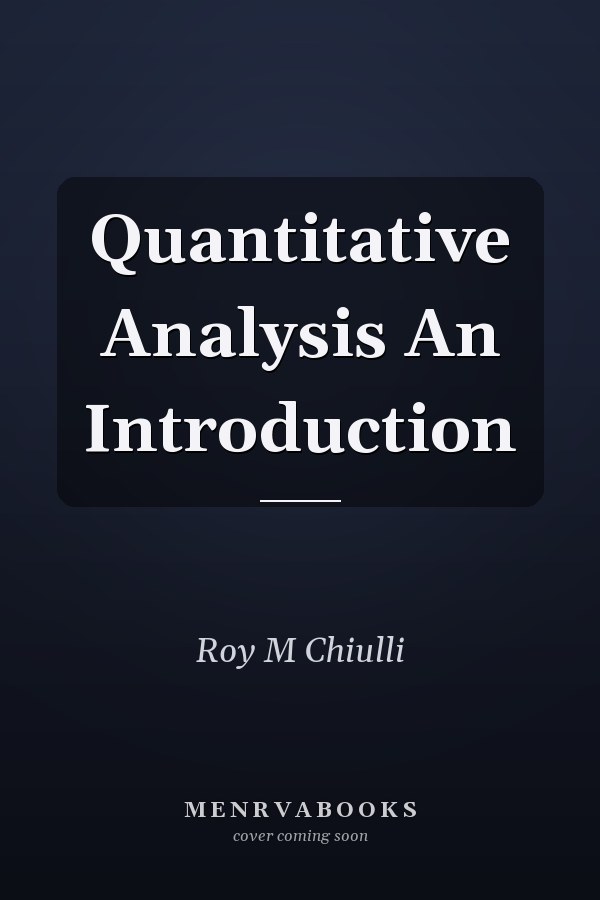 Quantitative Analysis An Introduction

Roy M Chiulli

MENRVABOOKS
cover coming soon